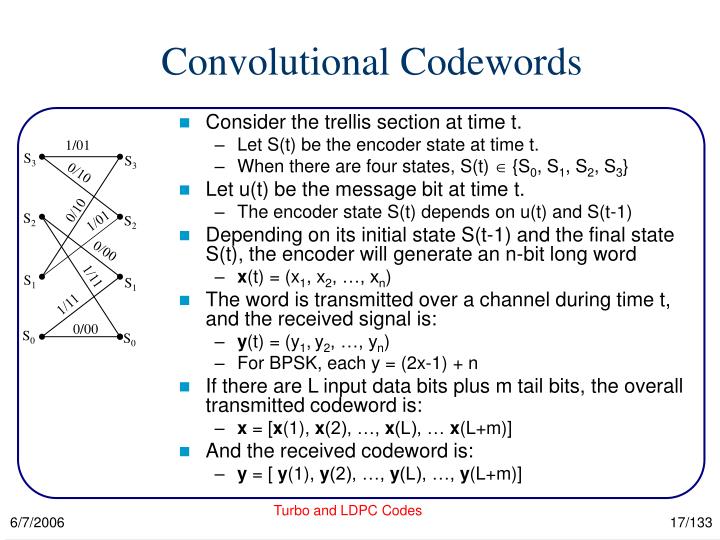 Convolutional Codewords

$S_3$ 1/01 $S_3$
0/10
$S_2$ 0/10 1/01 $S_2$
0/00
$S_1$ 1/11 $S_1$
1/11
$S_0$ 0/00 $S_0$

Consider the trellis section at time t.
– Let S(t) be the encoder state at time t.
– When there are four states, S(t) $\in$ {$S_0$, $S_1$, $S_2$, $S_3$}

Let u(t) be the message bit at time t.
– The encoder state S(t) depends on u(t) and S(t-1)

Depending on its initial state S(t-1) and the final state S(t), the encoder will generate an n-bit long word
– **x**(t) = ($x_1$, $x_2$, …, $x_n$)

The word is transmitted over a channel during time t, and the received signal is:
– **y**(t) = ($y_1$, $y_2$, …, $y_n$)
– For BPSK, each y = (2x-1) + n

If there are L input data bits plus m tail bits, the overall transmitted codeword is:
– **x** = [**x**(1), **x**(2), …, **x**(L), … **x**(L+m)]

And the received codeword is:
– **y** = [ **y**(1), **y**(2), …, **y**(L), …, **y**(L+m)]

6/7/2006
Turbo and LDPC Codes
17/133